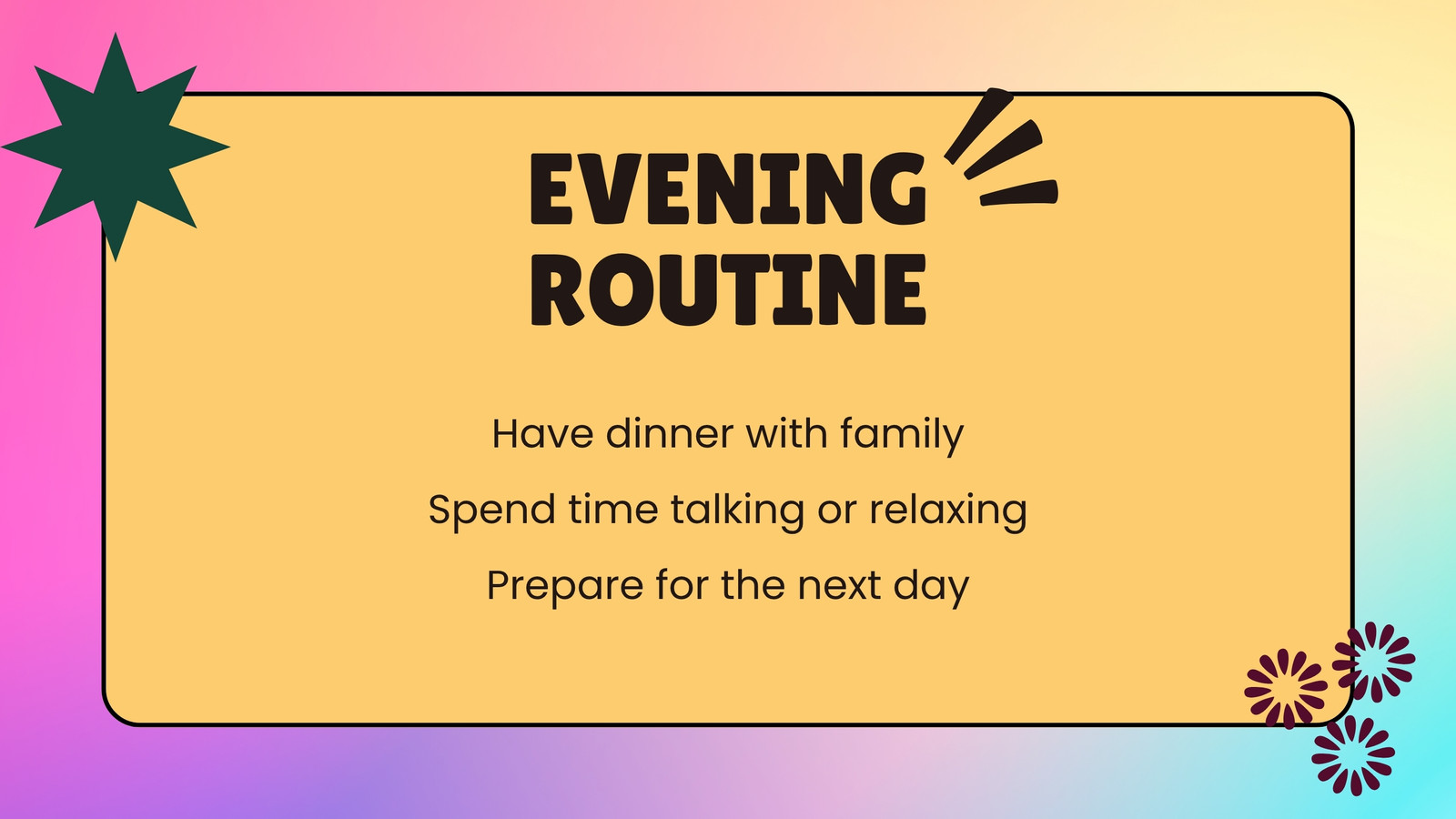 EVENING
ROUTINE

Have dinner with family

Spend time talking or relaxing

Prepare for the next day